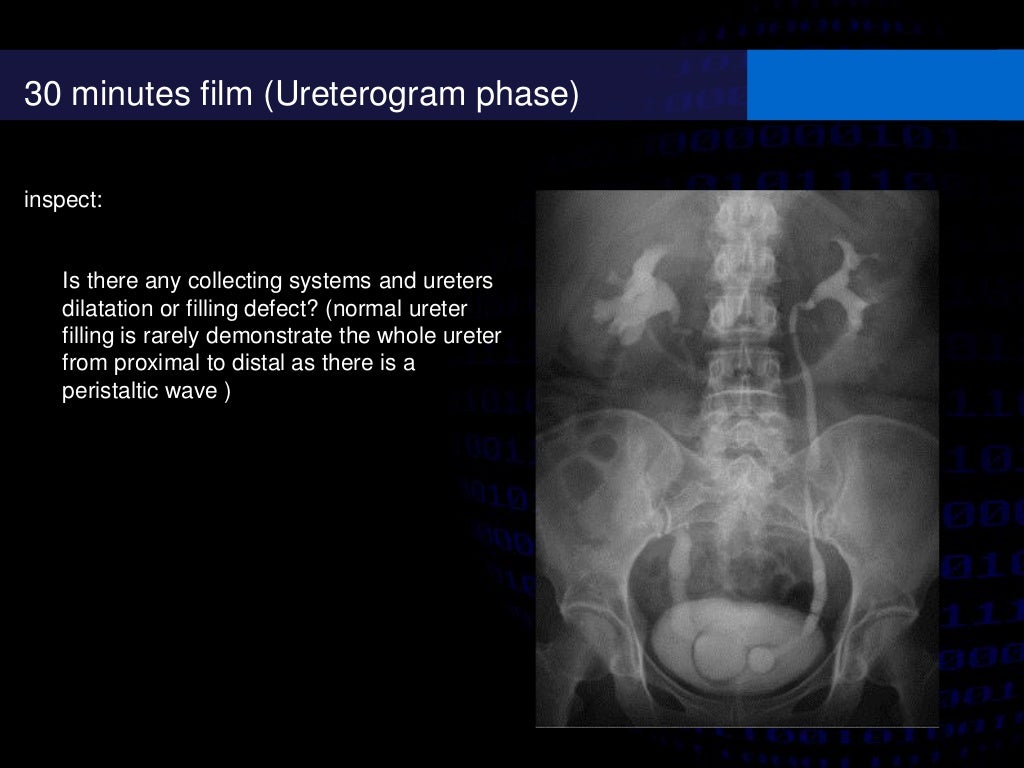 30 minutes film (Ureterogram phase)

inspect:

Is there any collecting systems and ureters dilatation or filling defect? (normal ureter filling is rarely demonstrate the whole ureter from proximal to distal as there is a peristaltic wave )